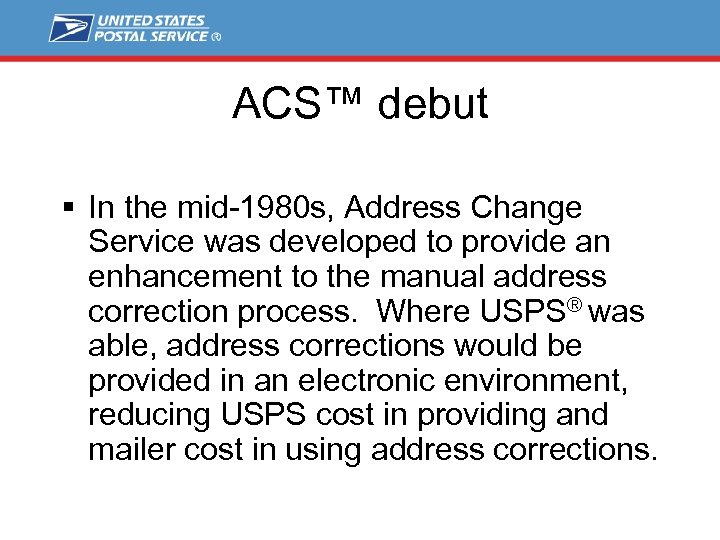 UNITED STATES POSTAL SERVICE ®

ACS™ debut

▪ In the mid-1980s, Address Change Service was developed to provide an enhancement to the manual address correction process. Where USPS® was able, address corrections would be provided in an electronic environment, reducing USPS cost in providing and mailer cost in using address corrections.